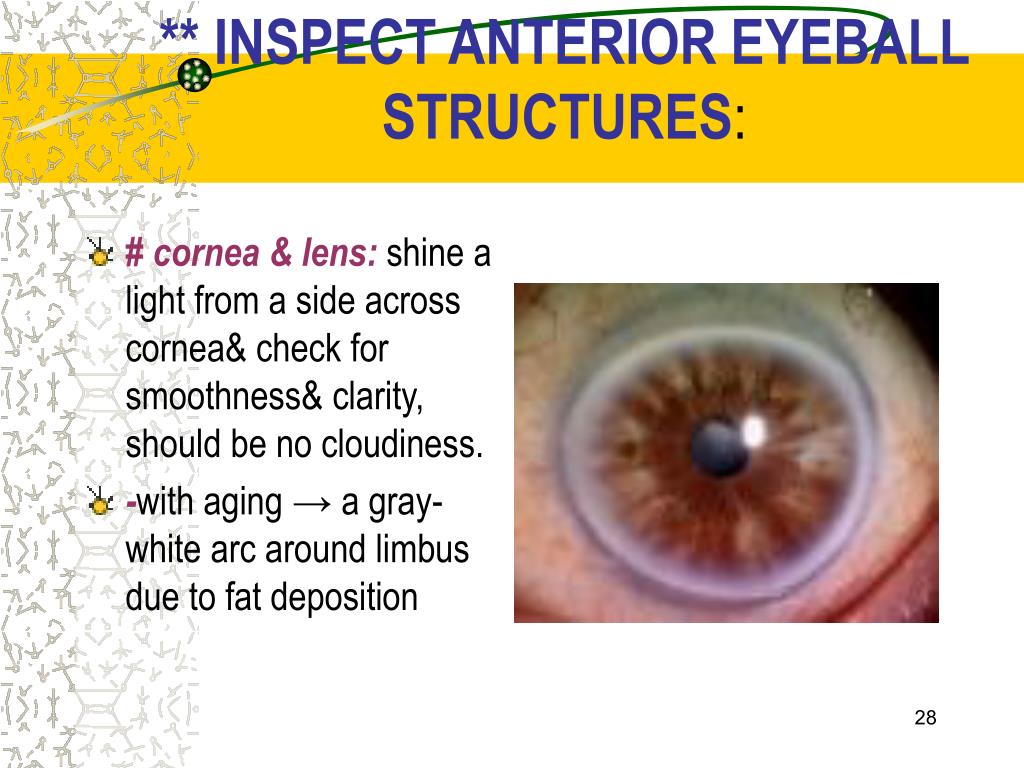 ** INSPECT ANTERIOR EYEBALL STRUCTURES:

# cornea & lens: shine a light from a side across cornea& check for smoothness& clarity, should be no cloudiness.

-with aging → a gray-white arc around limbus due to fat deposition

28